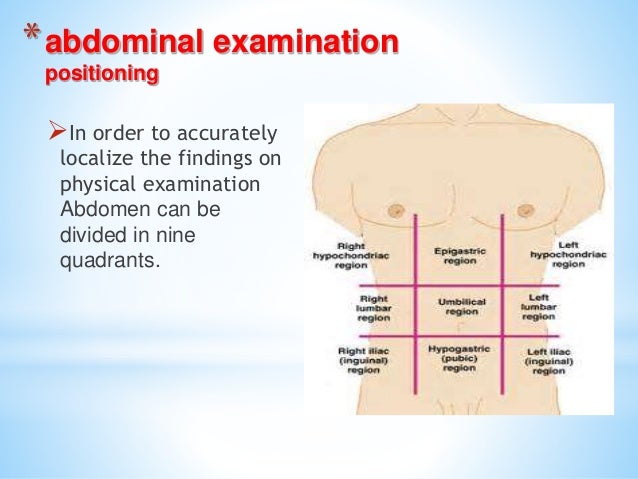 *abdominal examination
positioning

➢In order to accurately localize the findings on physical examination Abdomen can be divided in nine quadrants.

Right hypochondriac region

Epigastric region

Left hypochondriac region

Right lumbar region

Umbilical region

Left lumbar region

Right iliac (inguinal) region

Hypogastric (pubic) region

Left iliac (inguinal) region